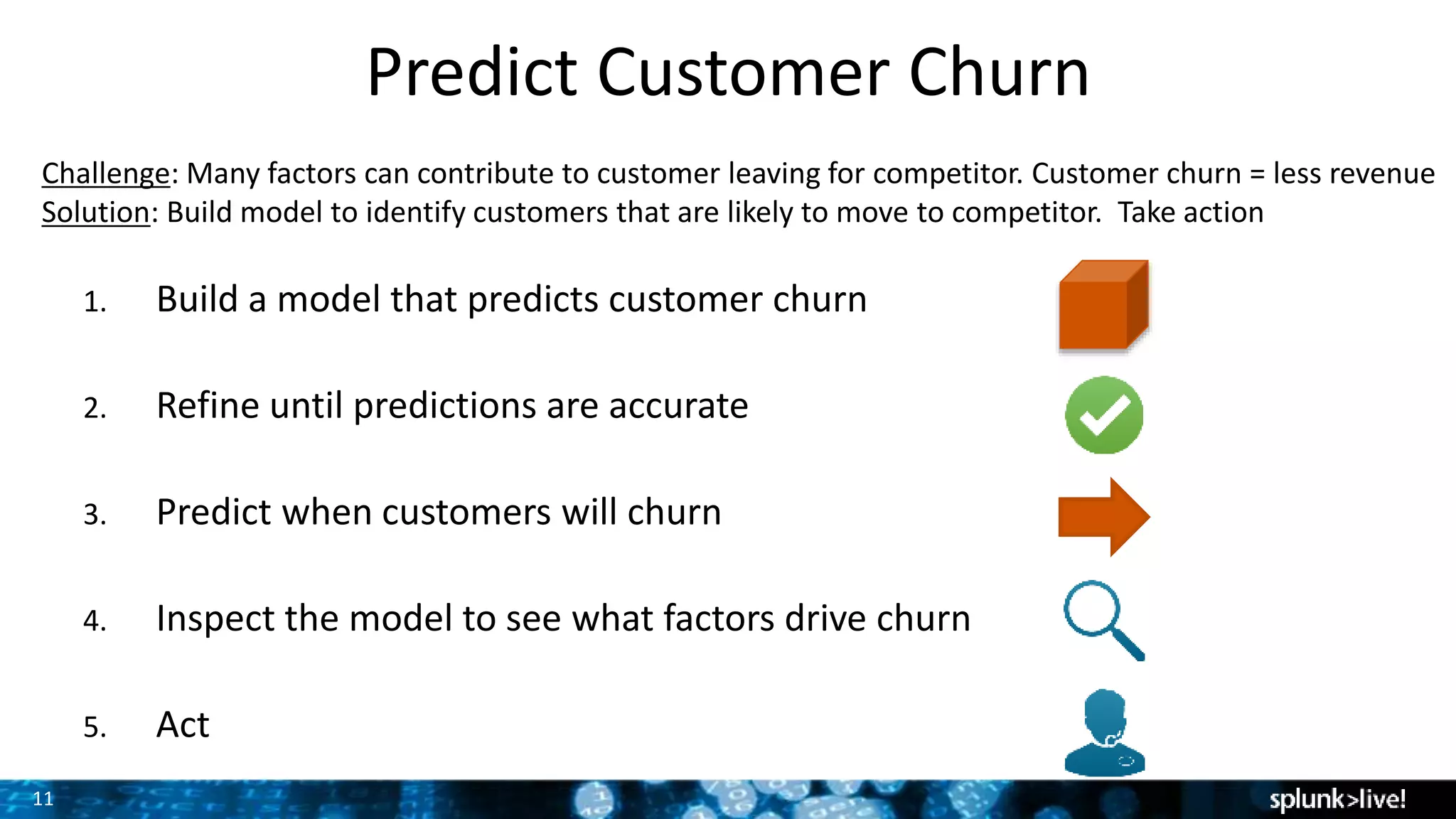 Predict Customer Churn

Challenge: Many factors can contribute to customer leaving for competitor. Customer churn = less revenue
Solution: Build model to identify customers that are likely to move to competitor. Take action

1. Build a model that predicts customer churn

2. Refine until predictions are accurate

3. Predict when customers will churn

4. Inspect the model to see what factors drive churn

5. Act

11

splunk>live!